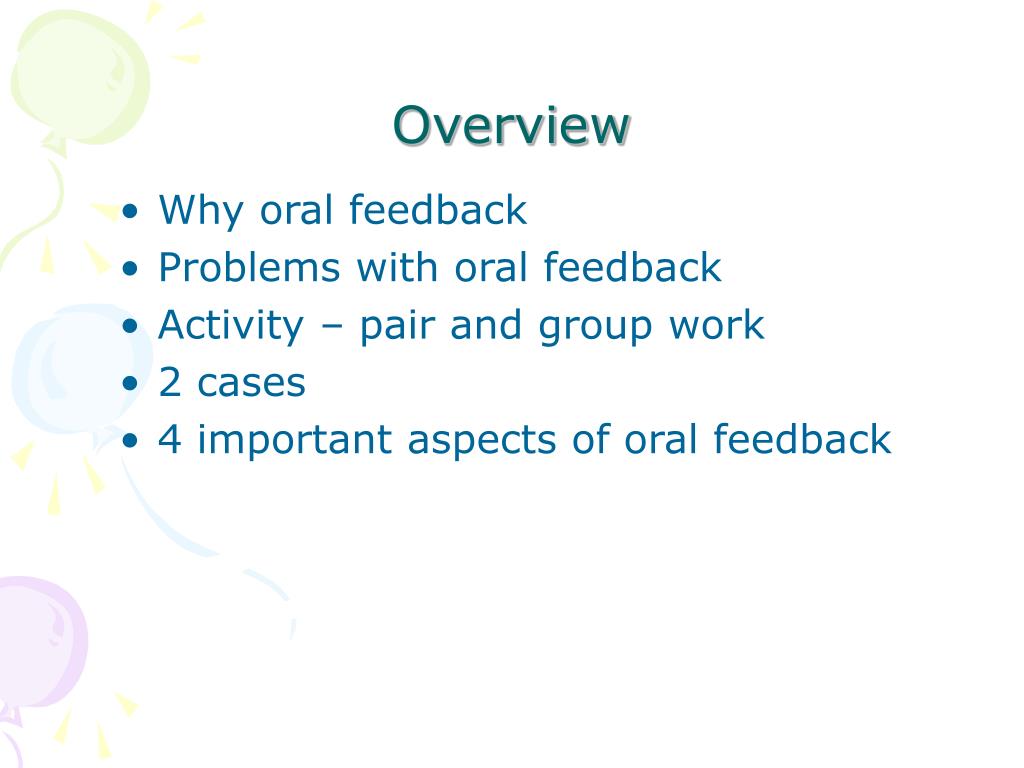 Overview

• Why oral feedback
• Problems with oral feedback
• Activity – pair and group work
• 2 cases
• 4 important aspects of oral feedback